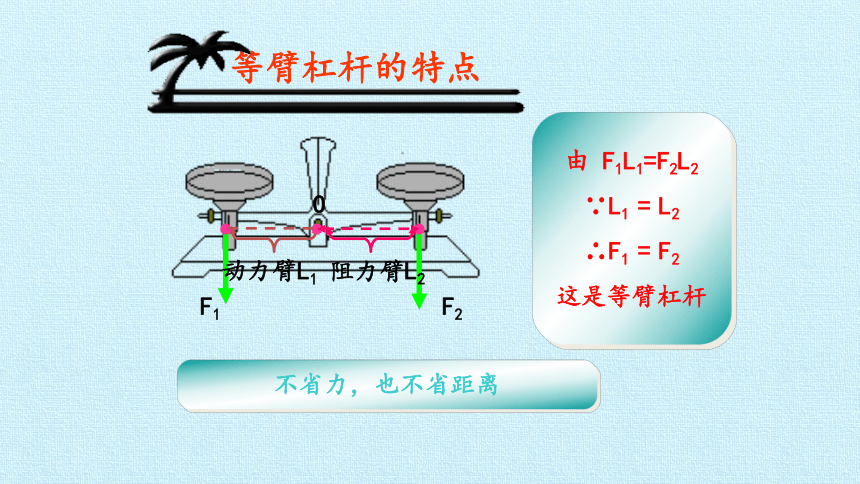 等臂杠杆的特点

O

动力臂$L_1$ 阻力臂$L_2$

$F_1$

$F_2$

由 $F_1L_1=F_2L_2$

$\because L_1 = L_2$

$\therefore F_1 = F_2$

这是等臂杠杆

不省力，也不省距离